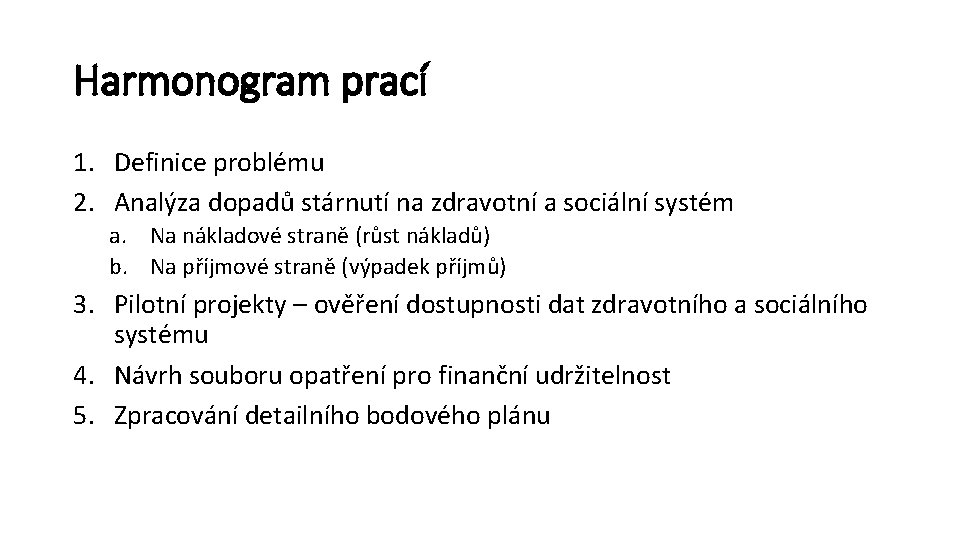 Harmonogram prací

1. Definice problému
2. Analýza dopadů stárnutí na zdravotní a sociální systém
   a. Na nákladové straně (růst nákladů)
   b. Na příjmové straně (výpadek příjmů)
3. Pilotní projekty – ověření dostupnosti dat zdravotního a sociálního systému
4. Návrh souboru opatření pro finanční udržitelnost
5. Zpracování detailního bodového plánu